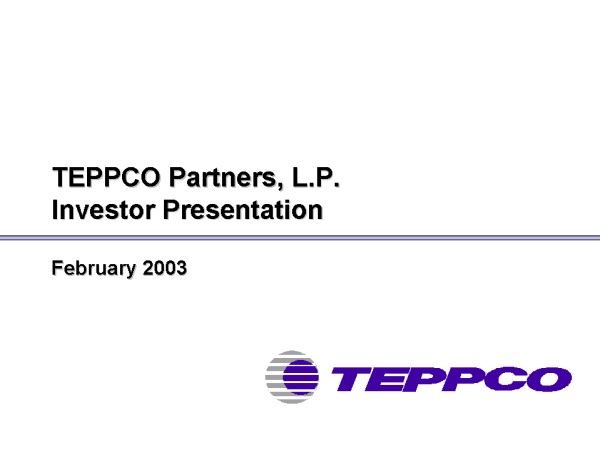 TEPPCO Partners, L.P.
Investor Presentation

February 2003

TEPPCO